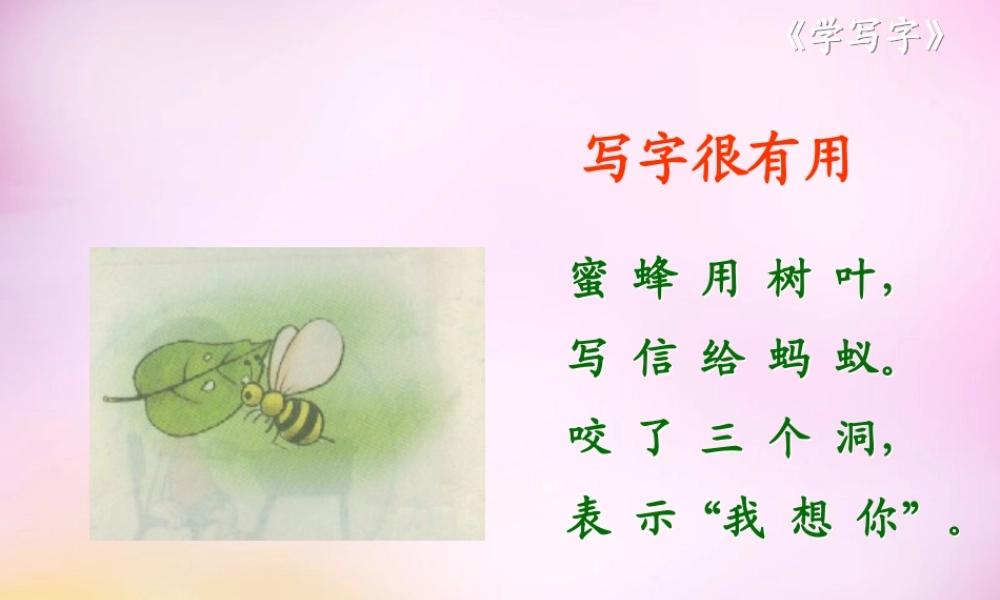 《学写字》

写字很有用

蜜蜂用树叶，
写信给蚂蚁。
咬了三个洞，
表示“我想你”。